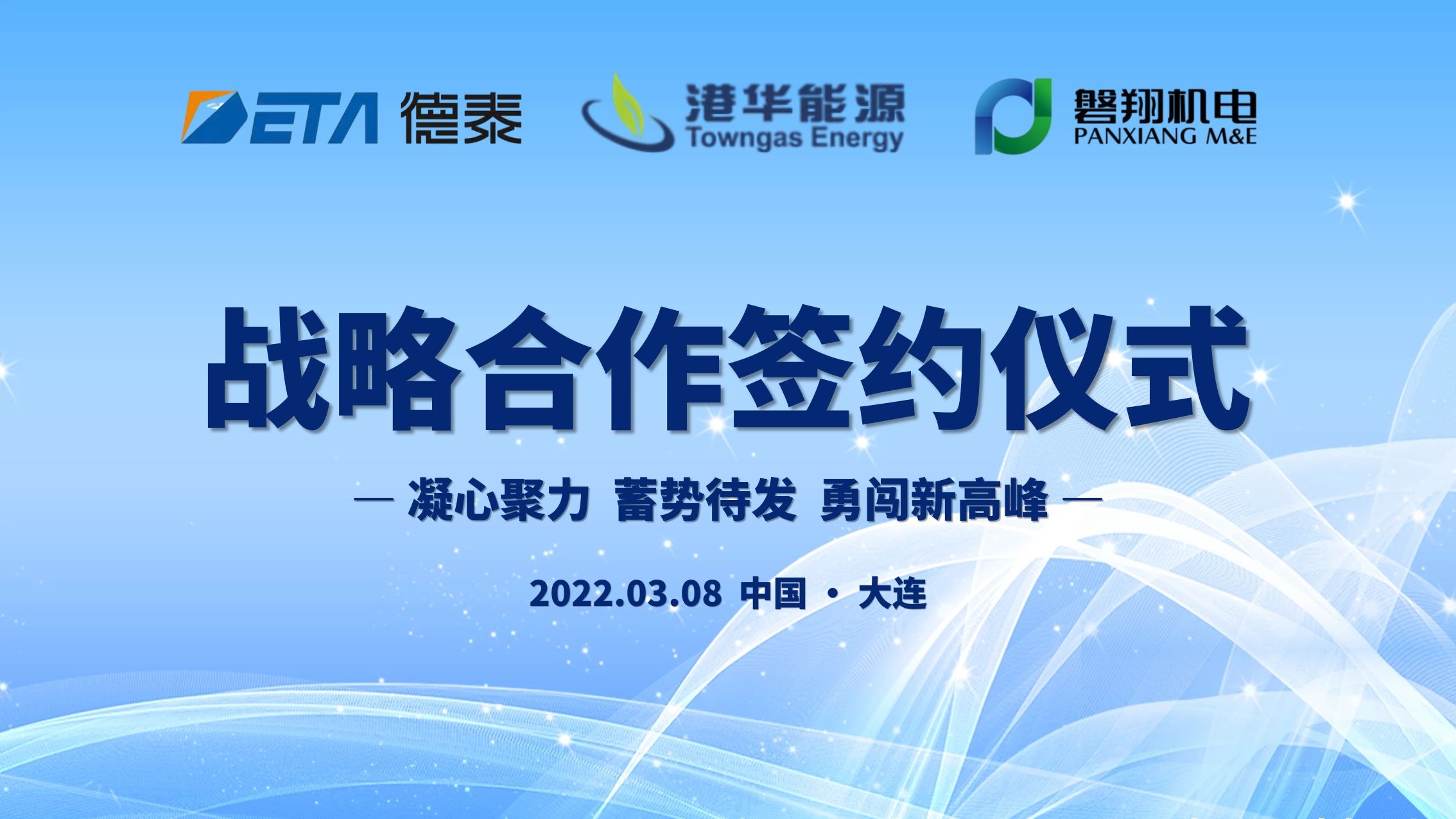 DETA 德泰

港华能源
Towngas Energy

磐翔机电
PANXIANG M&E

战略合作签约仪式

— 凝心聚力 蓄势待发 勇闯新高峰 —

2022.03.08 中国 · 大连